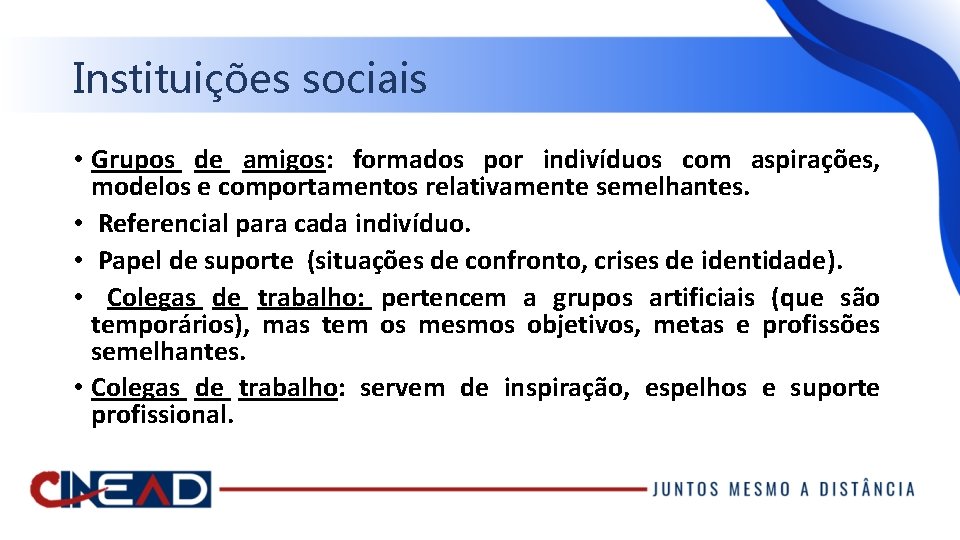 Instituições sociais

• Grupos de amigos: formados por indivíduos com aspirações, modelos e comportamentos relativamente semelhantes.

• Referencial para cada indivíduo.

• Papel de suporte (situações de confronto, crises de identidade).

• Colegas de trabalho: pertencem a grupos artificiais (que são temporários), mas tem os mesmos objetivos, metas e profissões semelhantes.

• Colegas de trabalho: servem de inspiração, espelhos e suporte profissional.

CINEAD

JUNTOS MESMO A DISTÂNCIA